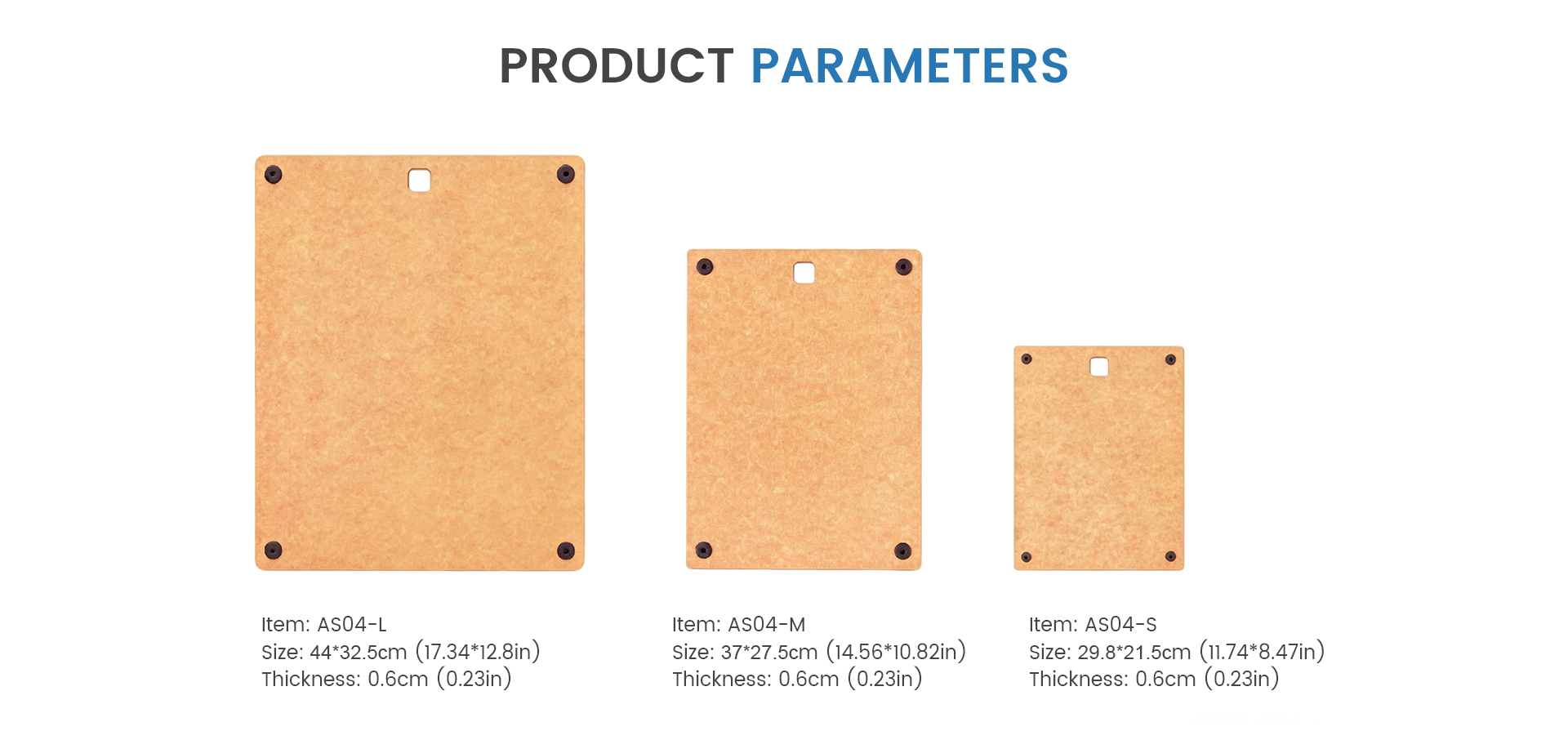 PRODUCT PARAMETERS

Item: AS04-L
Size: 44*32.5cm (17.34*12.8in)
Thickness: 0.6cm (0.23in)

Item: AS04-M
Size: 37*27.5cm (14.56*10.82in)
Thickness: 0.6cm (0.23in)

Item: AS04-S
Size: 29.8*21.5cm (11.74*8.47in)
Thickness: 0.6cm (0.23in)